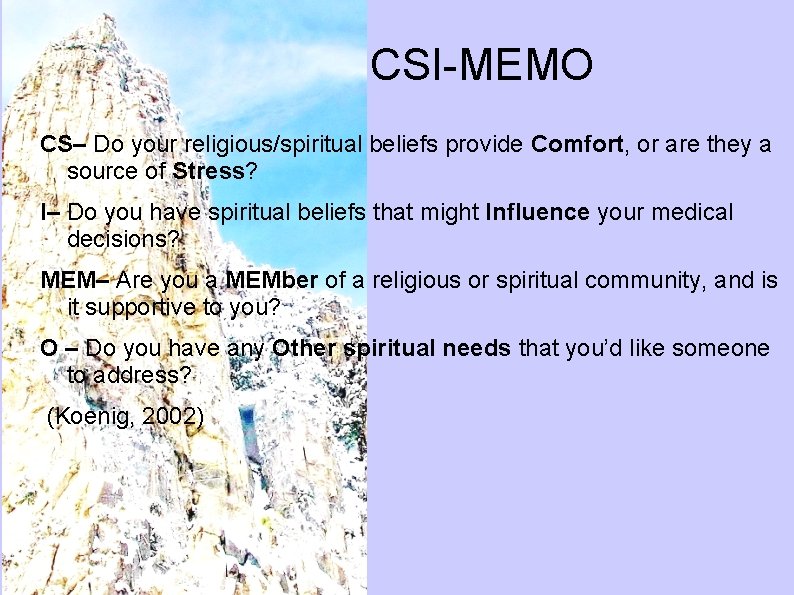 CSI-MEMO

CS– Do your religious/spiritual beliefs provide Comfort, or are they a source of Stress?

I– Do you have spiritual beliefs that might Influence your medical decisions?

MEM– Are you a MEMber of a religious or spiritual community, and is it supportive to you?

O – Do you have any Other spiritual needs that you'd like someone to address?

(Koenig, 2002)